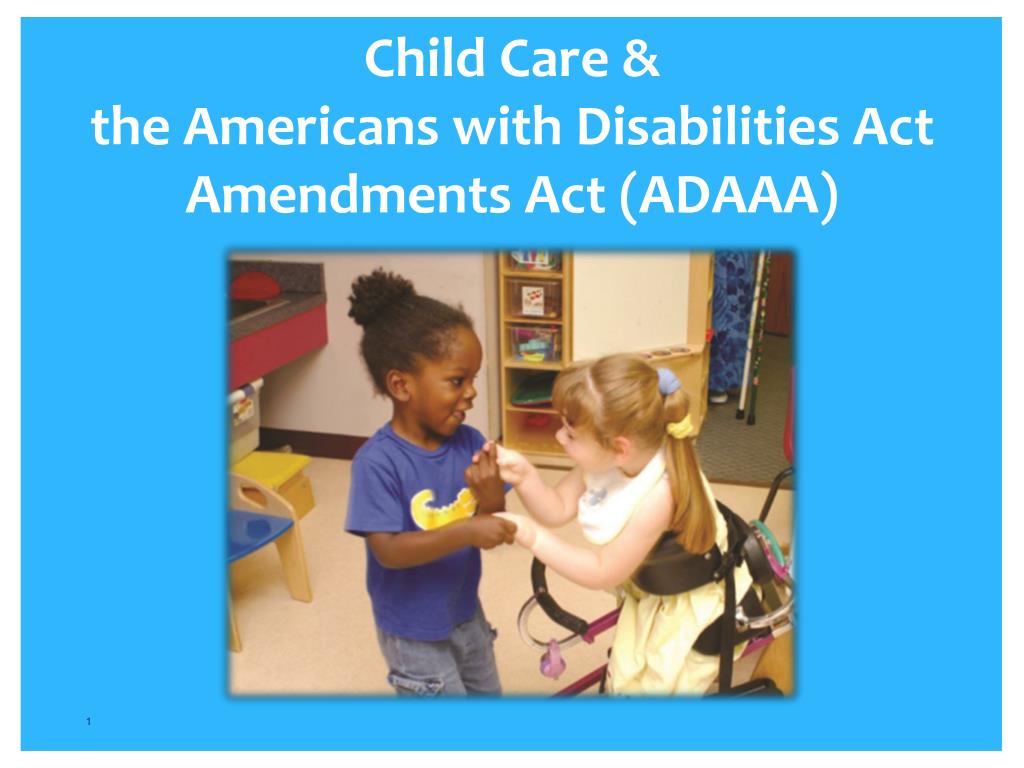 Child Care &
the Americans with Disabilities Act
Amendments Act (ADAAA)

1